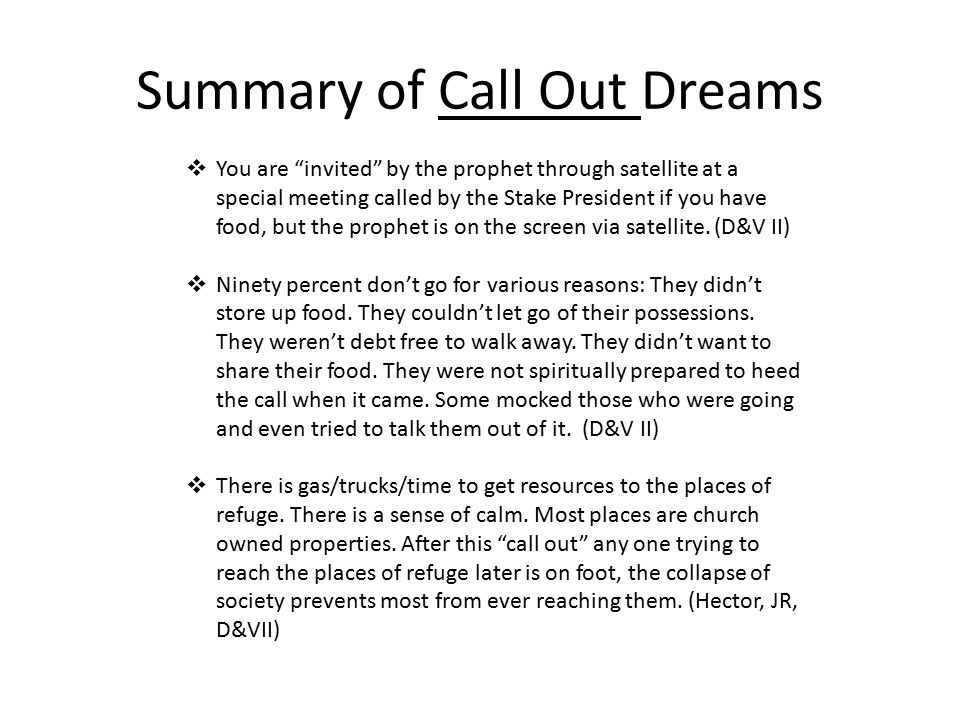 Summary of Call Out Dreams

❖ You are “invited” by the prophet through satellite at a special meeting called by the Stake President if you have food, but the prophet is on the screen via satellite. (D&V II)

❖ Ninety percent don’t go for various reasons: They didn’t store up food. They couldn’t let go of their possessions. They weren’t debt free to walk away. They didn’t want to share their food. They were not spiritually prepared to heed the call when it came. Some mocked those who were going and even tried to talk them out of it. (D&V II)

❖ There is gas/trucks/time to get resources to the places of refuge. There is a sense of calm. Most places are church owned properties. After this “call out” any one trying to reach the places of refuge later is on foot, the collapse of society prevents most from ever reaching them. (Hector, JR, D&VII)